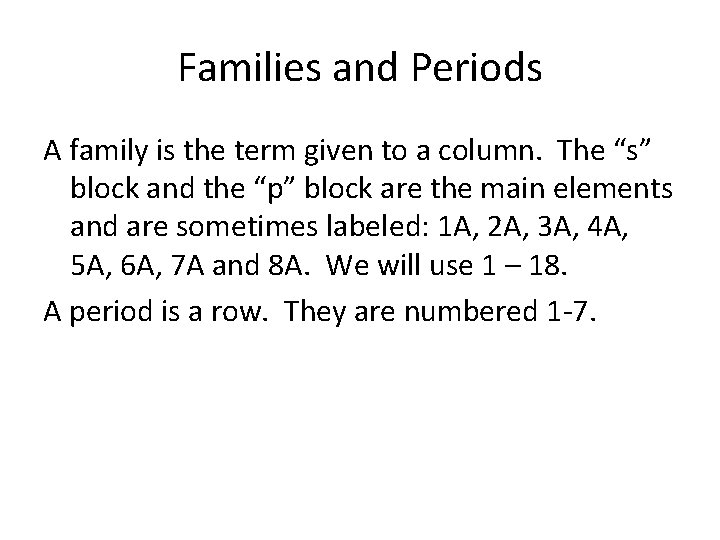 Families and Periods

A family is the term given to a column. The “s” block and the “p” block are the main elements and are sometimes labeled: 1A, 2A, 3A, 4A, 5A, 6A, 7A and 8A. We will use 1 – 18.

A period is a row. They are numbered 1-7.